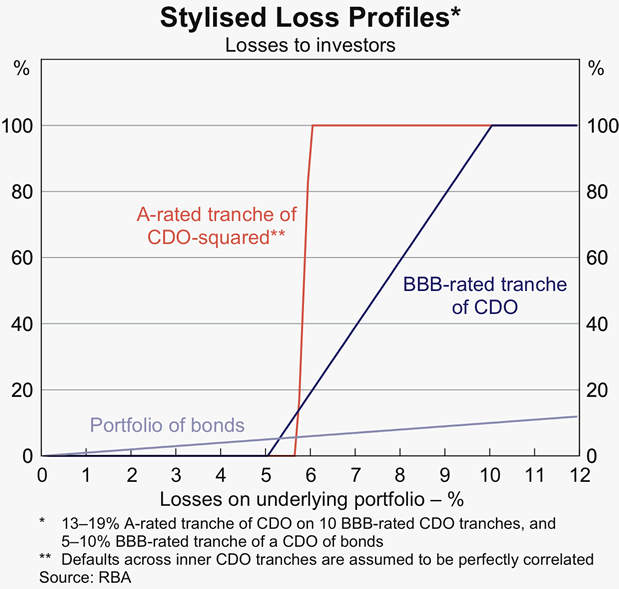 Stylised Loss Profiles*
Losses to investors

%
100
80
60
40
20
0

%
100
80
60
40
20
0

A-rated tranche of CDO-squared**

BBB-rated tranche of CDO

Portfolio of bonds

0 1 2 3 4 5 6 7 8 9 10 11 12
Losses on underlying portfolio – %

* 13–19% A-rated tranche of CDO on 10 BBB-rated CDO tranches, and 5–10% BBB-rated tranche of a CDO of bonds
** Defaults across inner CDO tranches are assumed to be perfectly correlated
Source: RBA